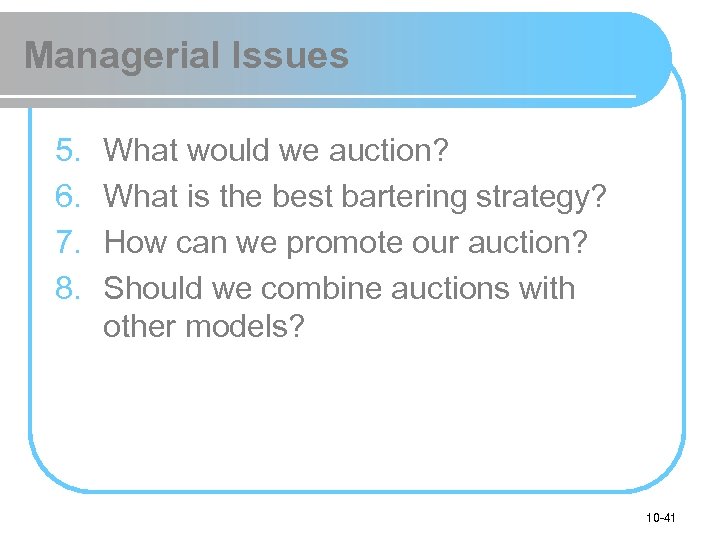 Managerial Issues

5. What would we auction?
6. What is the best bartering strategy?
7. How can we promote our auction?
8. Should we combine auctions with other models?

10-41